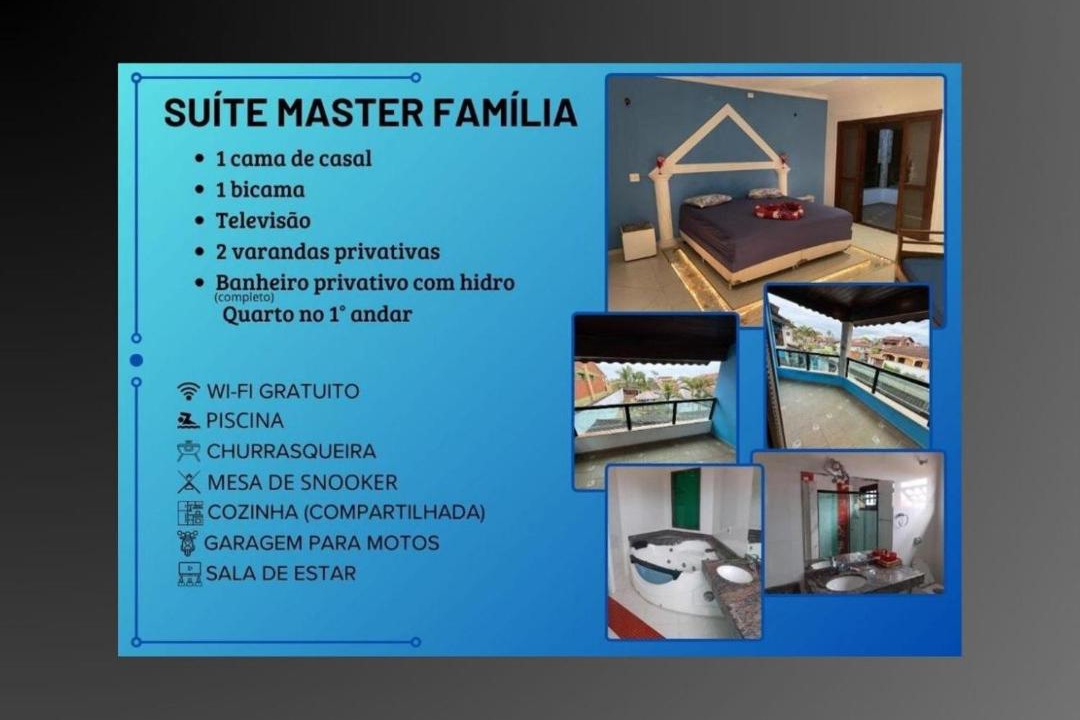 SUÍTE MASTER FAMÍLIA

• 1 cama de casal
• 1 bicama
• Televisão
• 2 varandas privativas
• Banheiro privativo com hidro
(completo)
Quarto no 1° andar

WI-FI GRATUITO
PISCINA
CHURRASQUEIRA
MESA DE SNOOKER
COZINHA (COMPARTILHADA)
GARAGEM PARA MOTOS
SALA DE ESTAR